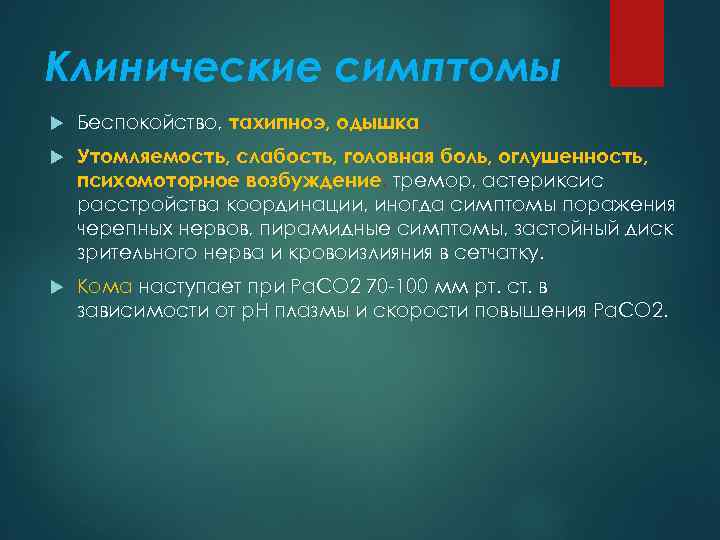 Клинические симптомы

Беспокойство, тахипноэ, одышка

Утомляемость, слабость, головная боль, оглушенность, психомоторное возбуждение, тремор, астериксис расстройства координации, иногда симптомы поражения черепных нервов, пирамидные симптомы, застойный диск зрительного нерва и кровоизлияния в сетчатку.

Кома наступает при PaCO2 70-100 мм рт. ст. в зависимости от pH плазмы и скорости повышения PaCO2.